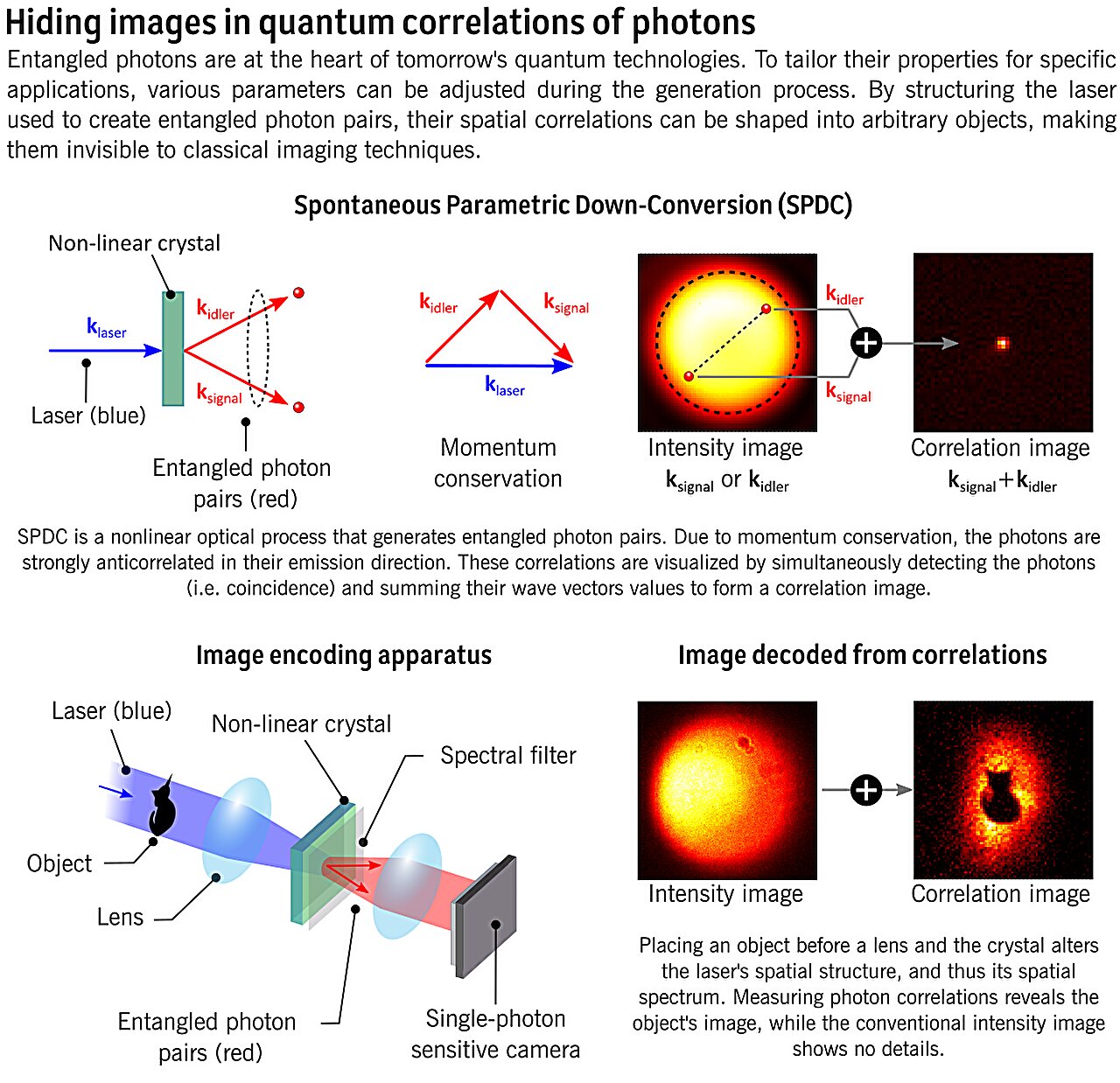 Hiding images in quantum correlations of photons

Entangled photons are at the heart of tomorrow's quantum technologies. To tailor their properties for specific applications, various parameters can be adjusted during the generation process. By structuring the laser used to create entangled photon pairs, their spatial correlations can be shaped into arbitrary objects, making them invisible to classical imaging techniques.

Spontaneous Parametric Down-Conversion (SPDC)

Non-linear crystal

$k_{laser}$

$k_{idler}$

$k_{signal}$

Laser (blue)

Entangled photon pairs (red)

$k_{idler}$

$k_{signal}$

$k_{laser}$

Momentum conservation

$k_{idler}$

$k_{signal}$

Intensity image

$k_{signal}$ or $k_{idler}$

Correlation image

$k_{signal}+k_{idler}$

SPDC is a nonlinear optical process that generates entangled photon pairs. Due to momentum conservation, the photons are strongly anticorrelated in their emission direction. These correlations are visualized by simultaneously detecting the photons (i.e. coincidence) and summing their wave vectors values to form a correlation image.

Image encoding apparatus

Laser (blue)

Non-linear crystal

Spectral filter

Object

Lens

Entangled photon pairs (red)

Single-photon sensitive camera

Image decoded from correlations

Intensity image

Correlation image

Placing an object before a lens and the crystal alters the laser's spatial structure, and thus its spatial spectrum. Measuring photon correlations reveals the object's image, while the conventional intensity image shows no details.